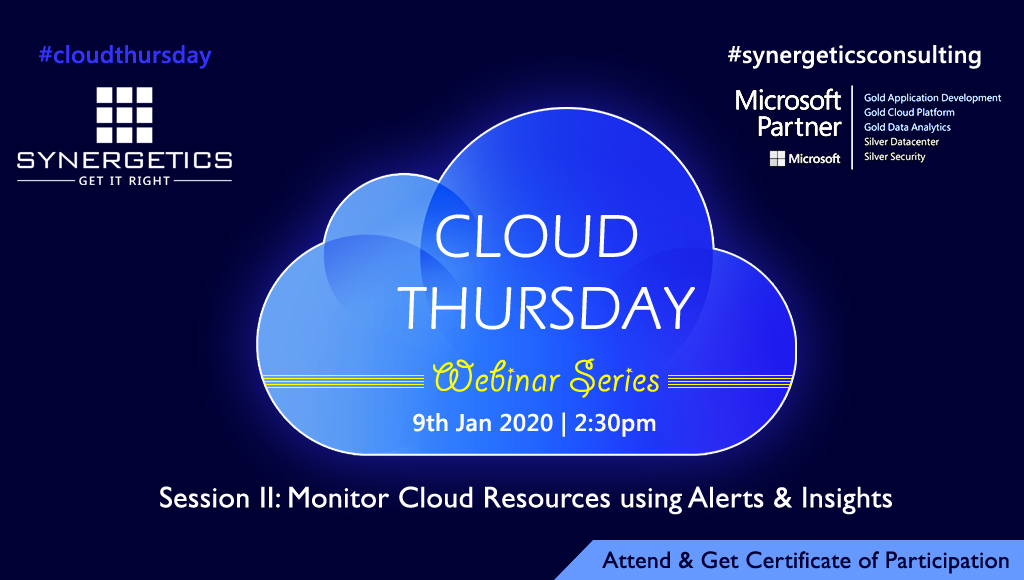 #cloudthursday

SYNERGETICS
GET IT RIGHT

#synergeticsconsulting

Microsoft Partner

Microsoft

Gold Application Development
Gold Cloud Platform
Gold Data Analytics
Silver Datacenter
Silver Security

CLOUD THURSDAY

Webinar Series

9th Jan 2020 | 2:30pm

Session II: Monitor Cloud Resources using Alerts & Insights

Attend & Get Certificate of Participation